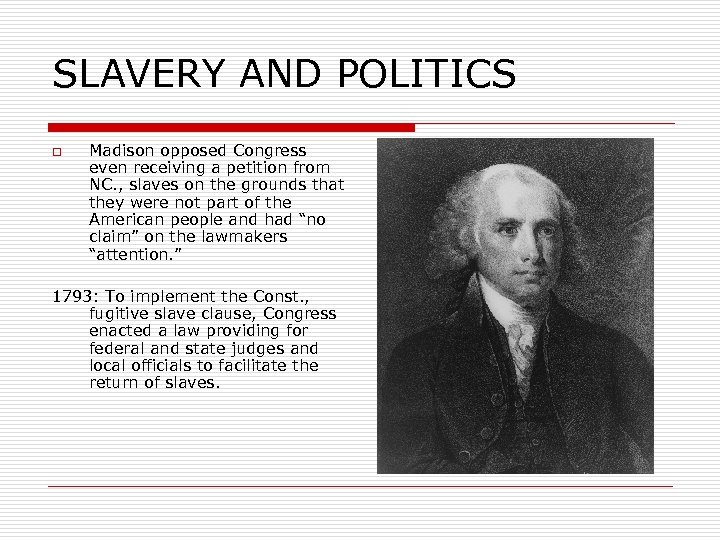 SLAVERY AND POLITICS

Madison opposed Congress even receiving a petition from NC., slaves on the grounds that they were not part of the American people and had “no claim” on the lawmakers “attention.”

1793: To implement the Const., fugitive slave clause, Congress enacted a law providing for federal and state judges and local officials to facilitate the return of slaves.